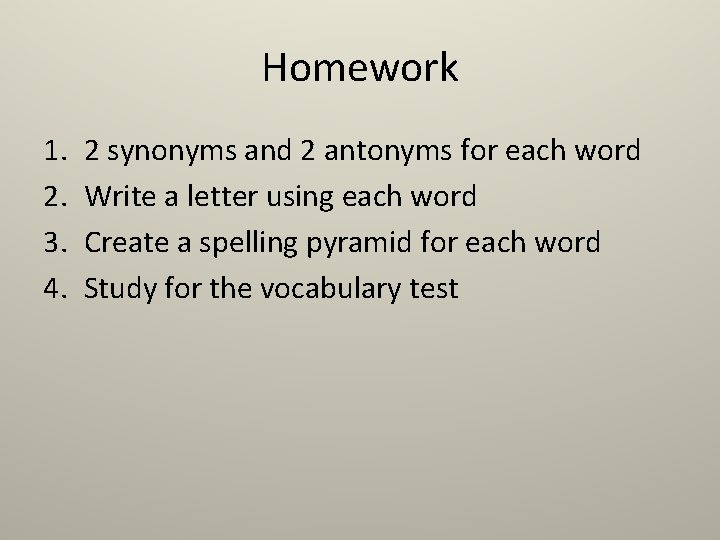 Homework

1. 2 synonyms and 2 antonyms for each word
2. Write a letter using each word
3. Create a spelling pyramid for each word
4. Study for the vocabulary test